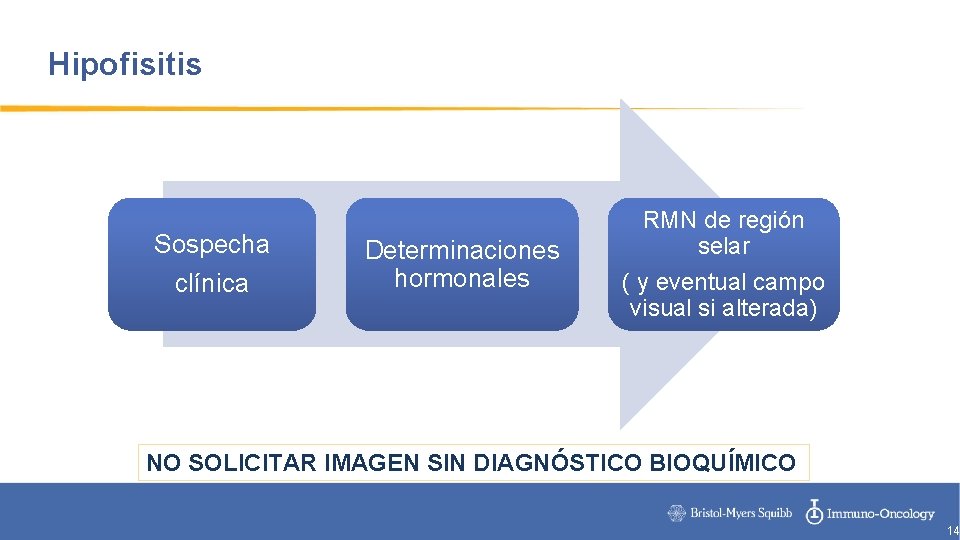 Hipofisitis

Sospecha clínica

Determinaciones hormonales

RMN de región selar
( y eventual campo visual si alterada)

NO SOLICITAR IMAGEN SIN DIAGNÓSTICO BIOQUÍMICO

Bristol-Myers Squibb

Immuno-Oncology

14